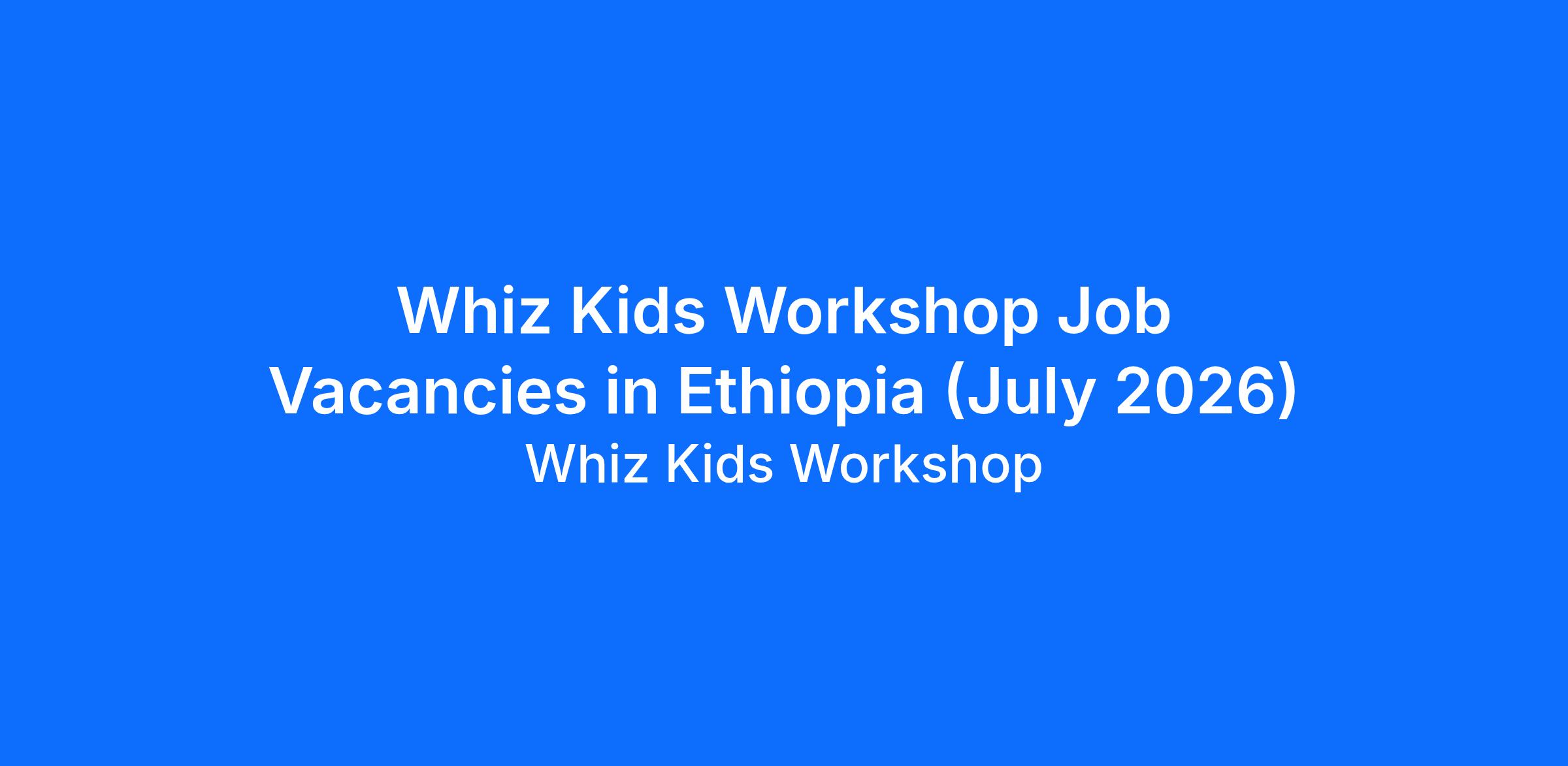 Whiz Kids Workshop Job Vacancies in Ethiopia (July 2026)

Whiz Kids Workshop